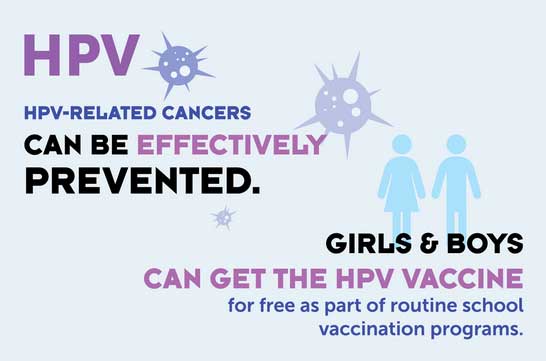 HPV

HPV-RELATED CANCERS
CAN BE EFFECTIVELY
PREVENTED.

GIRLS & BOYS
CAN GET THE HPV VACCINE
for free as part of routine school vaccination programs.